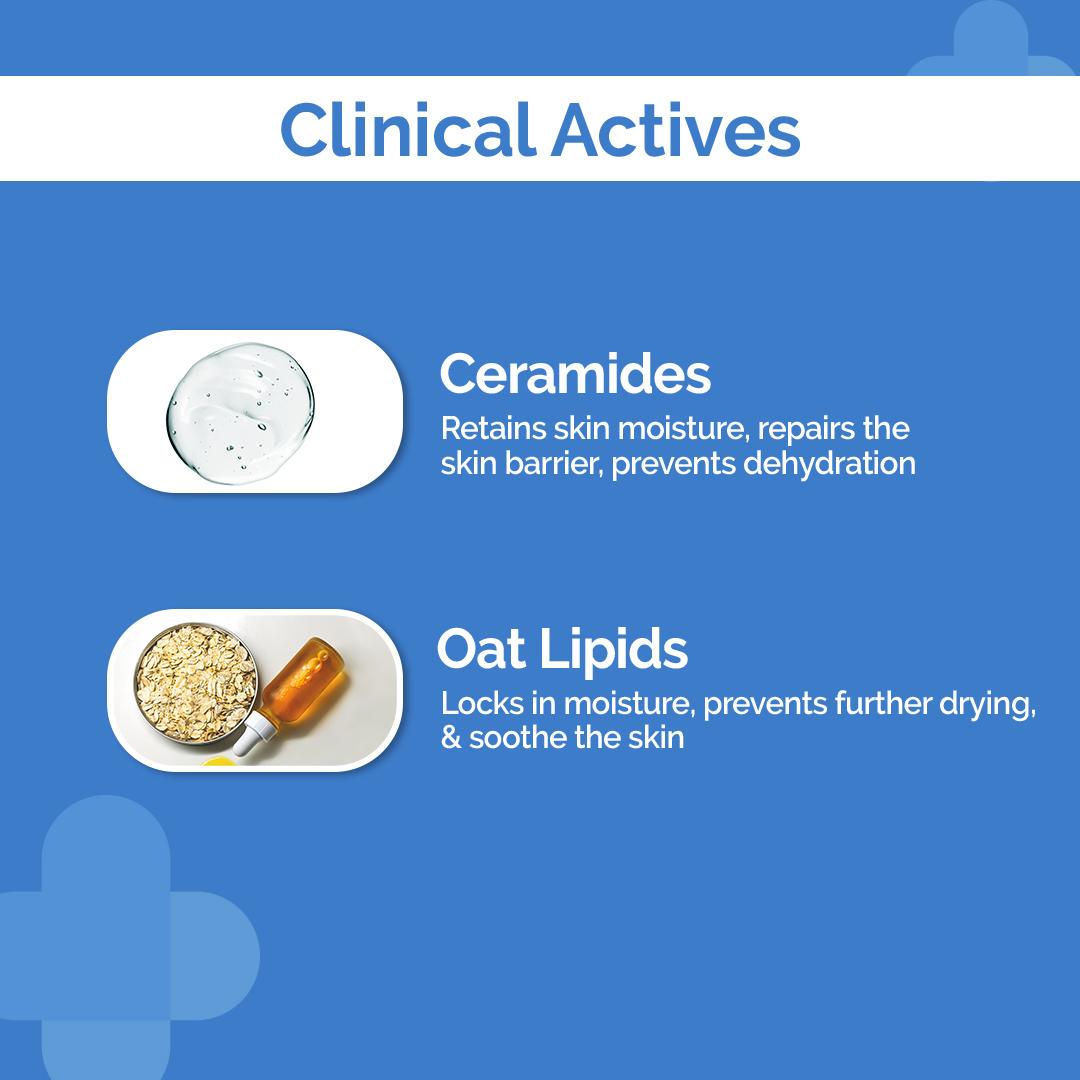 Clinical Actives

Ceramides
Retains skin moisture, repairs the skin barrier, prevents dehydration

Oat Lipids
Locks in moisture, prevents further drying, & soothe the skin